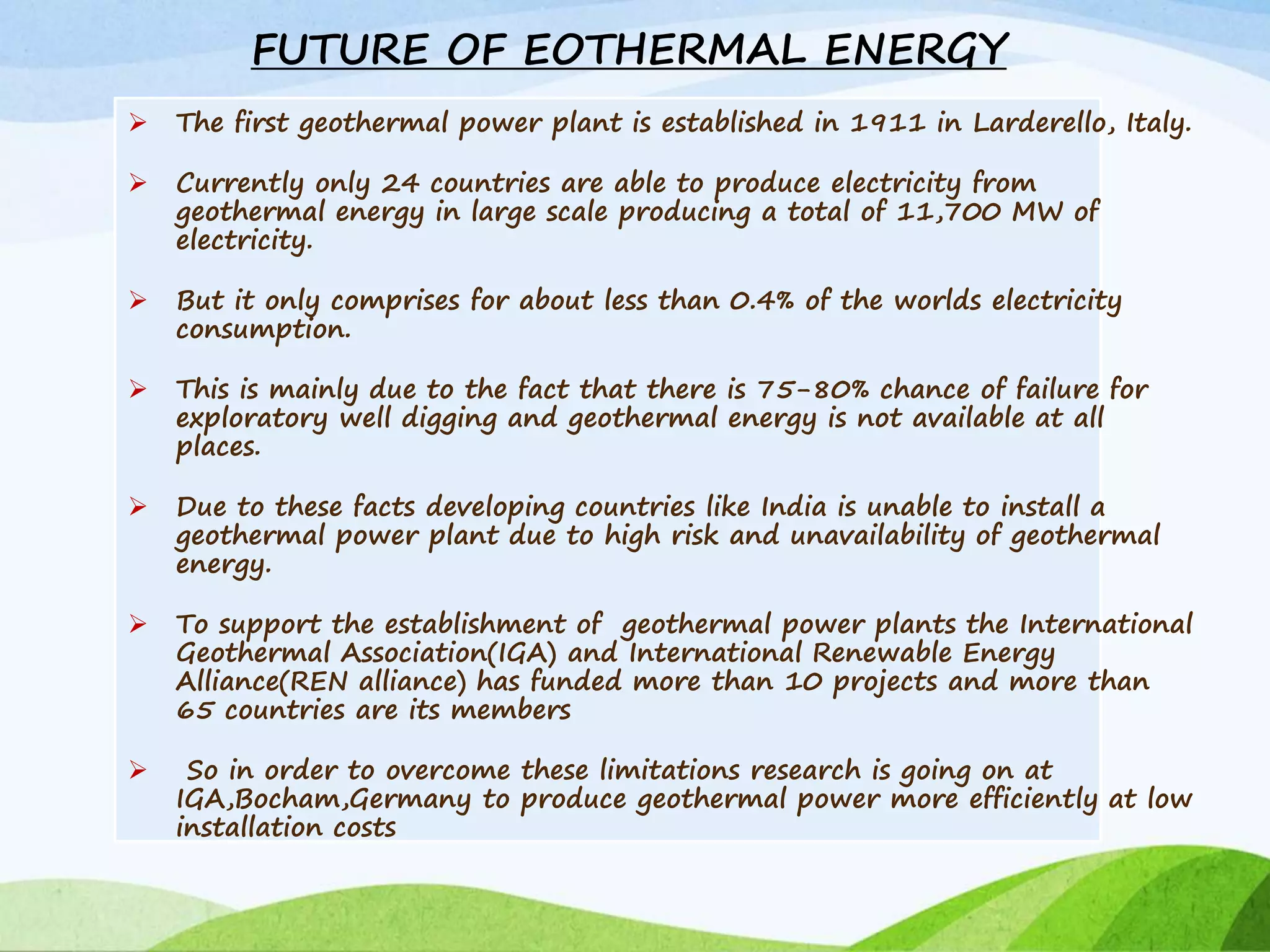 FUTURE OF EOTHERMAL ENERGY

➢ The first geothermal power plant is established in 1911 in Larderello, Italy.

➢ Currently only 24 countries are able to produce electricity from geothermal energy in large scale producing a total of 11,700 MW of electricity.

➢ But it only comprises for about less than 0.4% of the worlds electricity consumption.

➢ This is mainly due to the fact that there is 75-80% chance of failure for exploratory well digging and geothermal energy is not available at all places.

➢ Due to these facts developing countries like India is unable to install a geothermal power plant due to high risk and unavailability of geothermal energy.

➢ To support the establishment of geothermal power plants the International Geothermal Association(IGA) and International Renewable Energy Alliance(REN alliance) has funded more than 10 projects and more than 65 countries are its members

➢ So in order to overcome these limitations research is going on at IGA,Bocham,Germany to produce geothermal power more efficiently at low installation costs